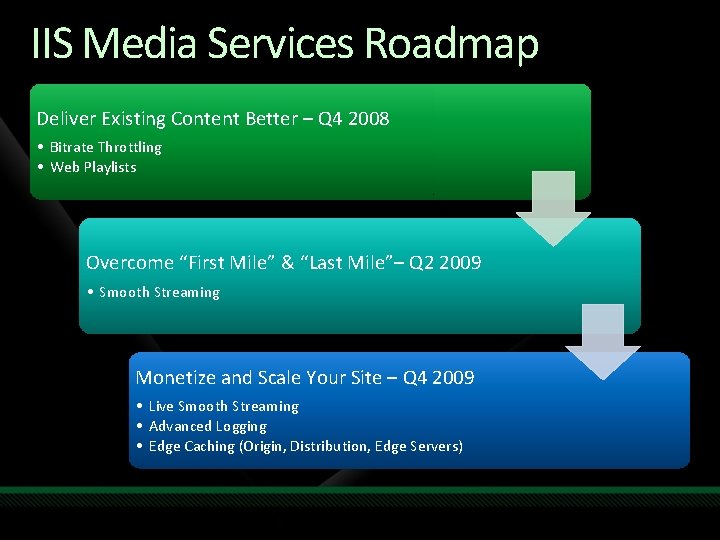 IIS Media Services Roadmap

Deliver Existing Content Better – Q4 2008

• Bitrate Throttling
• Web Playlists

Overcome “First Mile” & “Last Mile”– Q2 2009

• Smooth Streaming

Monetize and Scale Your Site – Q4 2009

• Live Smooth Streaming
• Advanced Logging
• Edge Caching (Origin, Distribution, Edge Servers)